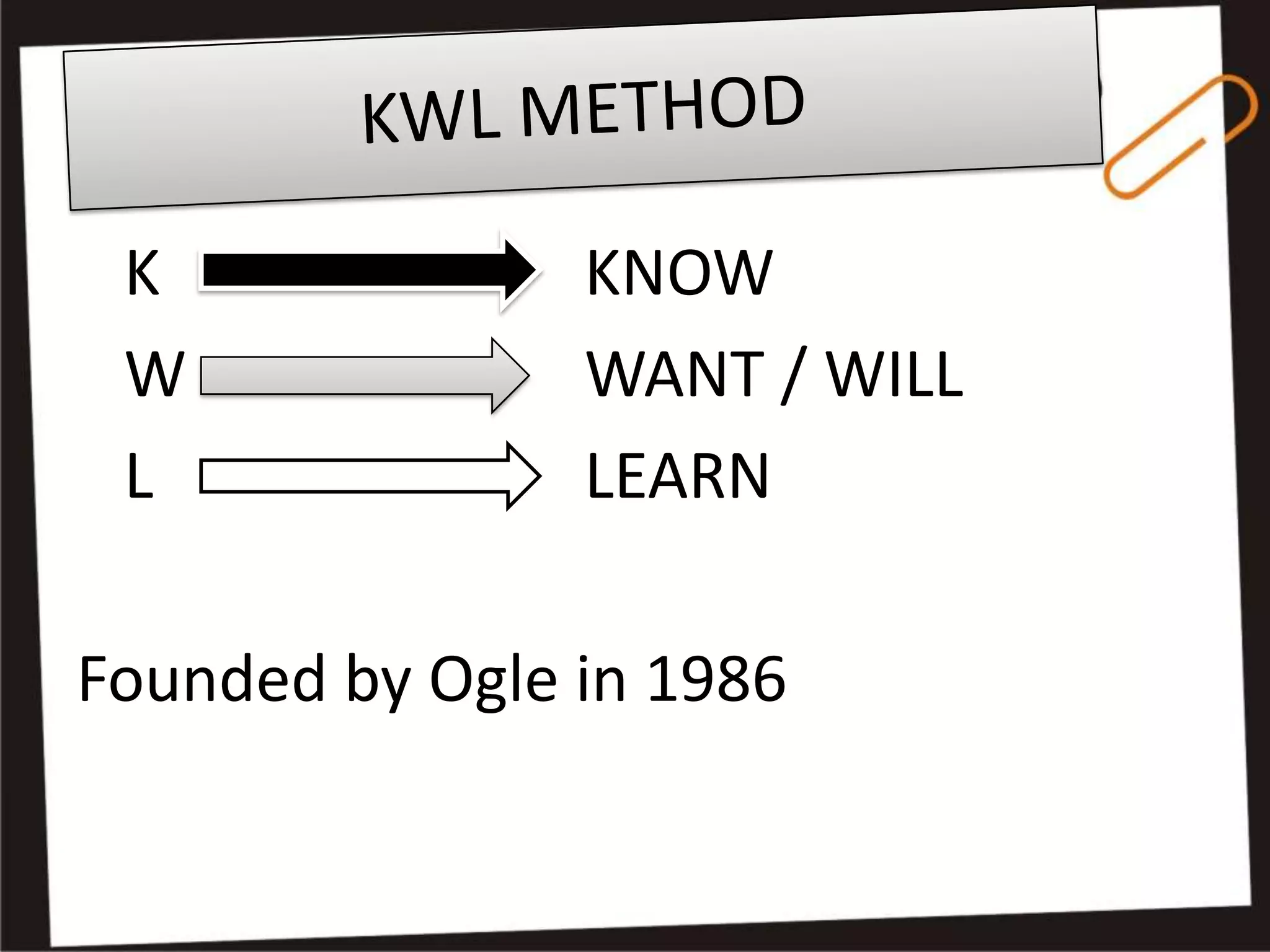 KWL METHOD

K KNOW

W WANT / WILL

L LEARN

Founded by Ogle in 1986